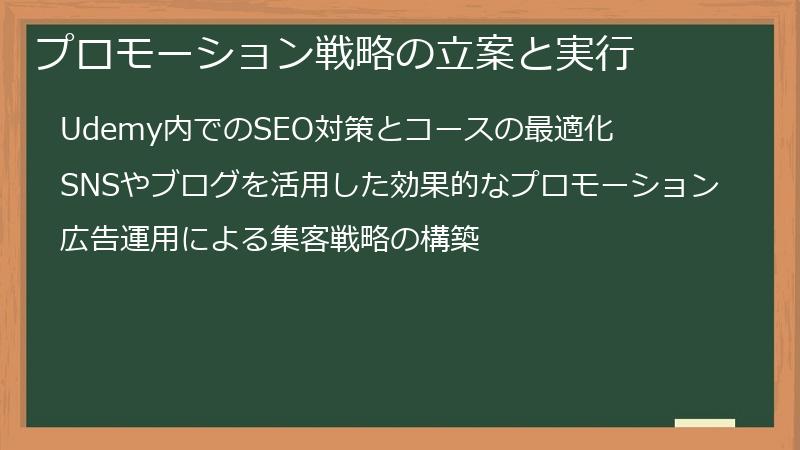 プロモーション戦略の立案と実行

Udemy内でのSEO対策とコースの最適化

SNSやブログを活用した効果的なプロモーション

広告運用による集客戦略の構築